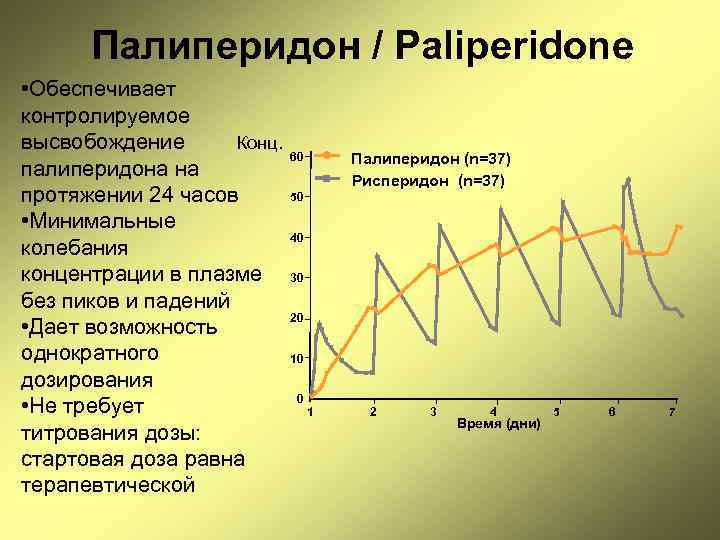 Палиперидон / Paliperidone

•Обеспечивает контролируемое высвобождение палиперидона на протяжении 24 часов
•Минимальные колебания концентрации в плазме без пиков и падений
•Дает возможность однократного дозирования
•Не требует титрования дозы: стартовая доза равна терапевтической

Конц.
Палиперидон (n=37)
Рисперидон (n=37)
60
50
40
30
20
10
0
1
2
3
4
5
6
7
Время (дни)